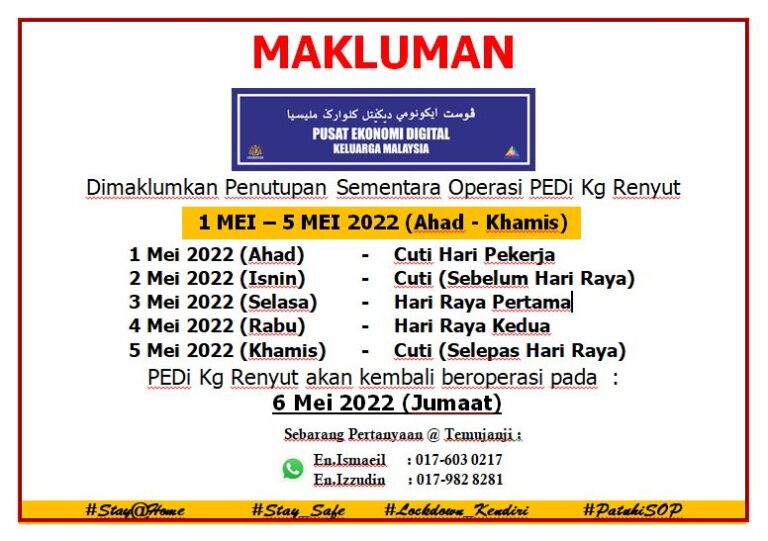 MAKLUMAN

ڤوست ايكونومي ديݢيتل كلوارݢ مليسيا
PUSAT EKONOMI DIGITAL
KELUARGA MALAYSIA

Dimaklumkan Penutupan Sementara Operasi PEDi Kg Renyut

1 MEI – 5 MEI 2022 (Ahad - Khamis)

1 Mei 2022 (Ahad) - Cuti Hari Pekerja
2 Mei 2022 (Isnin) - Cuti (Sebelum Hari Raya)
3 Mei 2022 (Selasa) - Hari Raya Pertama
4 Mei 2022 (Rabu) - Hari Raya Kedua
5 Mei 2022 (Khamis) - Cuti (Selepas Hari Raya)

PEDi Kg Renyut akan kembali beroperasi pada :
6 Mei 2022 (Jumaat)

Sebarang Pertanyaan @ Temujanji :
En.Ismaeil : 017-603 0217
En.Izzudin : 017-982 8281

#Stay@Home #Stay_Safe #Lockdown_Kendiri #PatuhiSOP